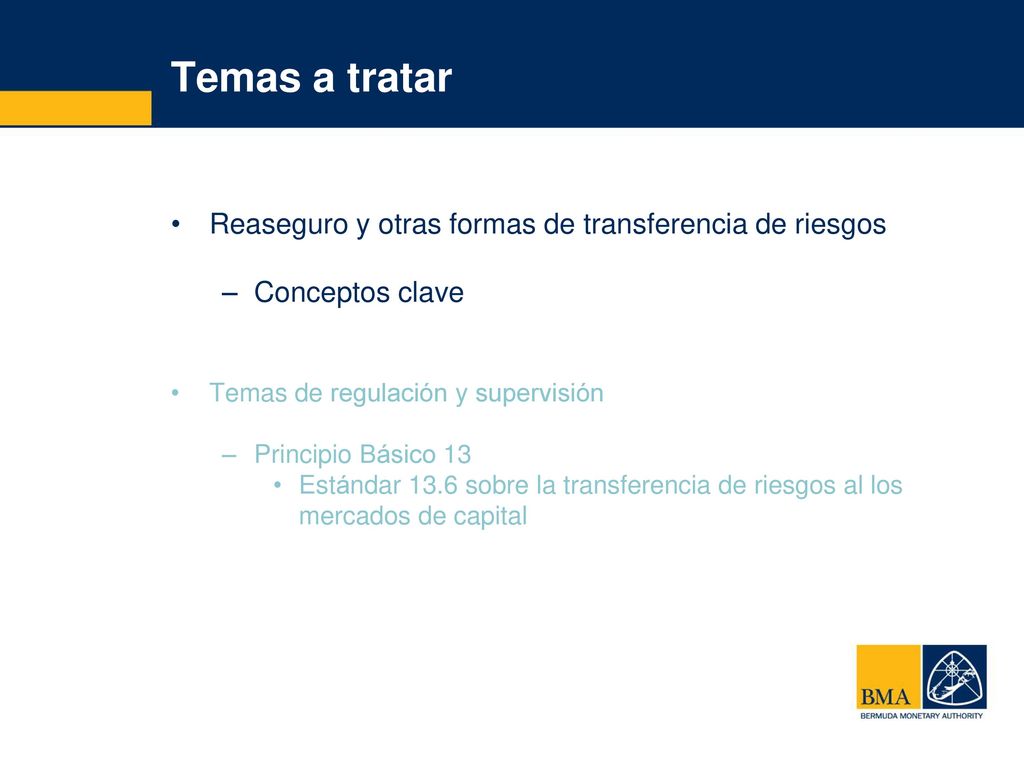 Temas a tratar

• Reaseguro y otras formas de transferencia de riesgos

– Conceptos clave

• Temas de regulación y supervisión

– Principio Básico 13

• Estándar 13.6 sobre la transferencia de riesgos al los mercados de capital

BMA
BERMUDA MONETARY AUTHORITY